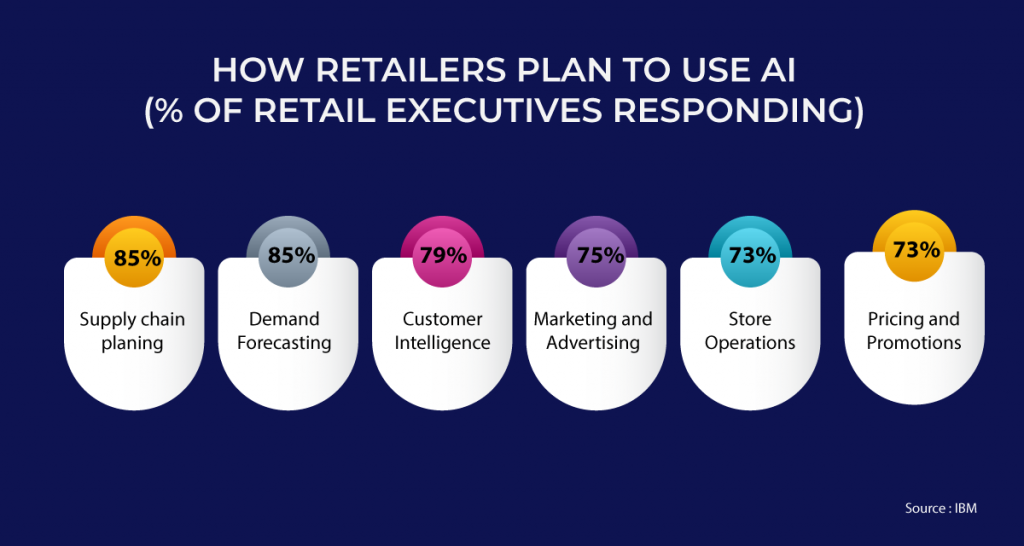 HOW RETAILERS PLAN TO USE AI
(% OF RETAIL EXECUTIVES RESPONDING)

85%
Supply chain planing

85%
Demand Forecasting

79%
Customer Intelligence

75%
Marketing and Advertising

73%
Store Operations

73%
Pricing and Promotions

Source : IBM